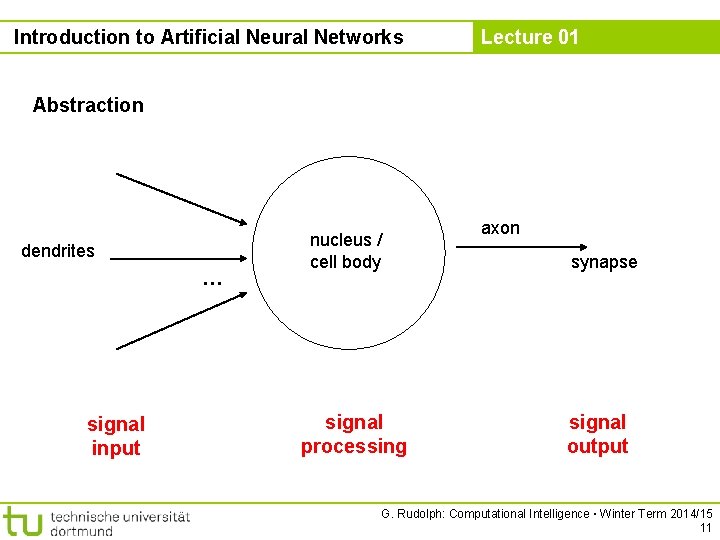 Introduction to Artificial Neural Networks

Lecture 01

Abstraction

dendrites

...

nucleus / cell body

axon

synapse

signal input

signal processing

signal output

tu technische universität dortmund

G. Rudolph: Computational Intelligence ▪ Winter Term 2014/15

11